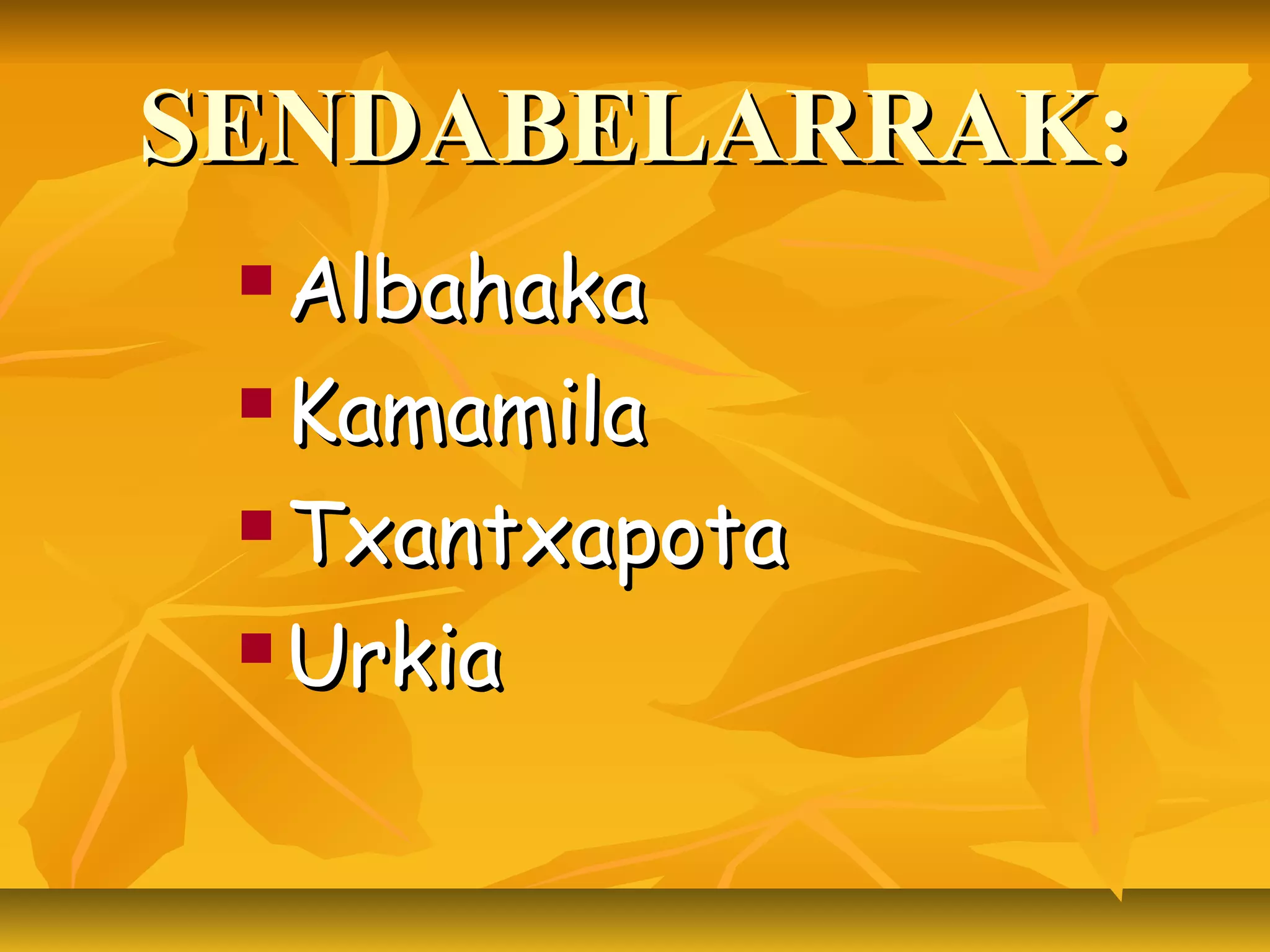 SENDABELARRAK:

- Albahaka
- Kamamila
- Txantxapota
- Urkia